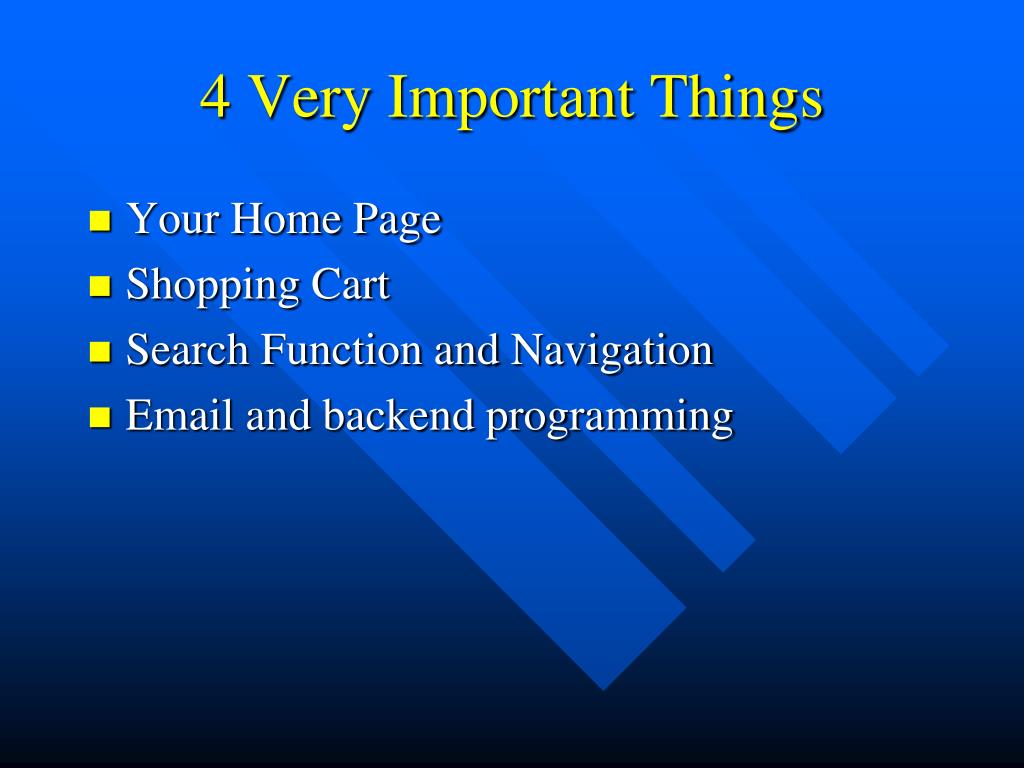 4 Very Important Things

- Your Home Page
- Shopping Cart
- Search Function and Navigation
- Email and backend programming